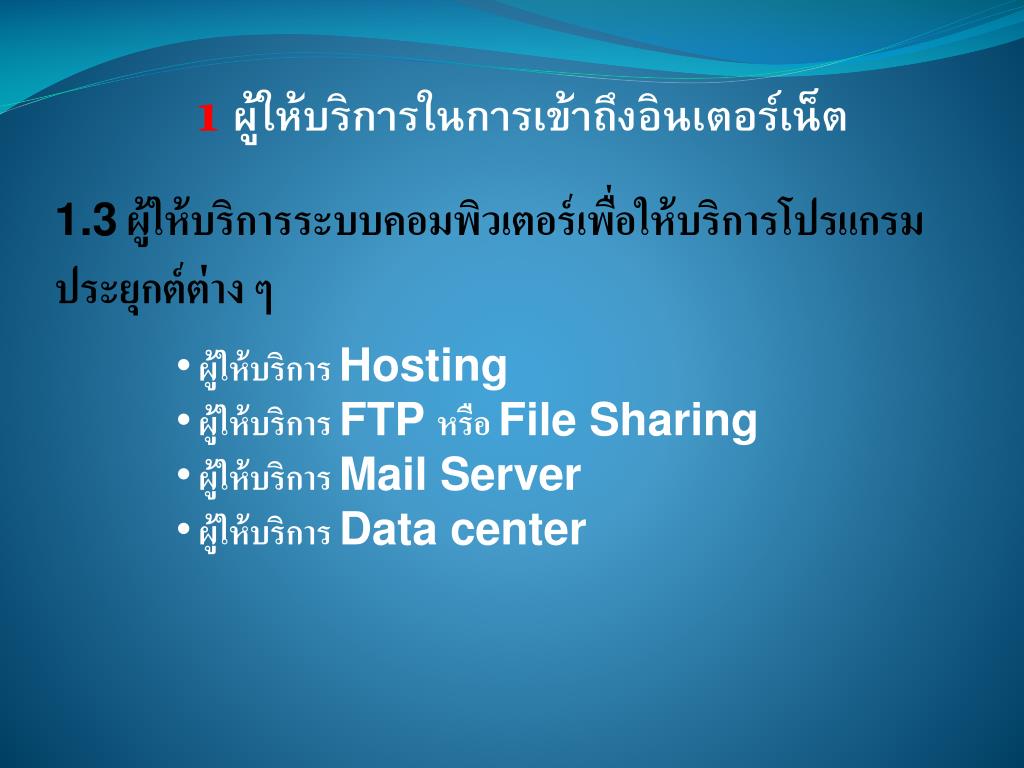 1 ผู้ให้บริการในการเข้าถึงอินเตอร์เน็ต

1.3 ผู้ให้บริการระบบคอมพิวเตอร์เพื่อให้บริการโปรแกรมประยุกต์ต่าง ๆ

• ผู้ให้บริการ Hosting
• ผู้ให้บริการ FTP หรือ File Sharing
• ผู้ให้บริการ Mail Server
• ผู้ให้บริการ Data center